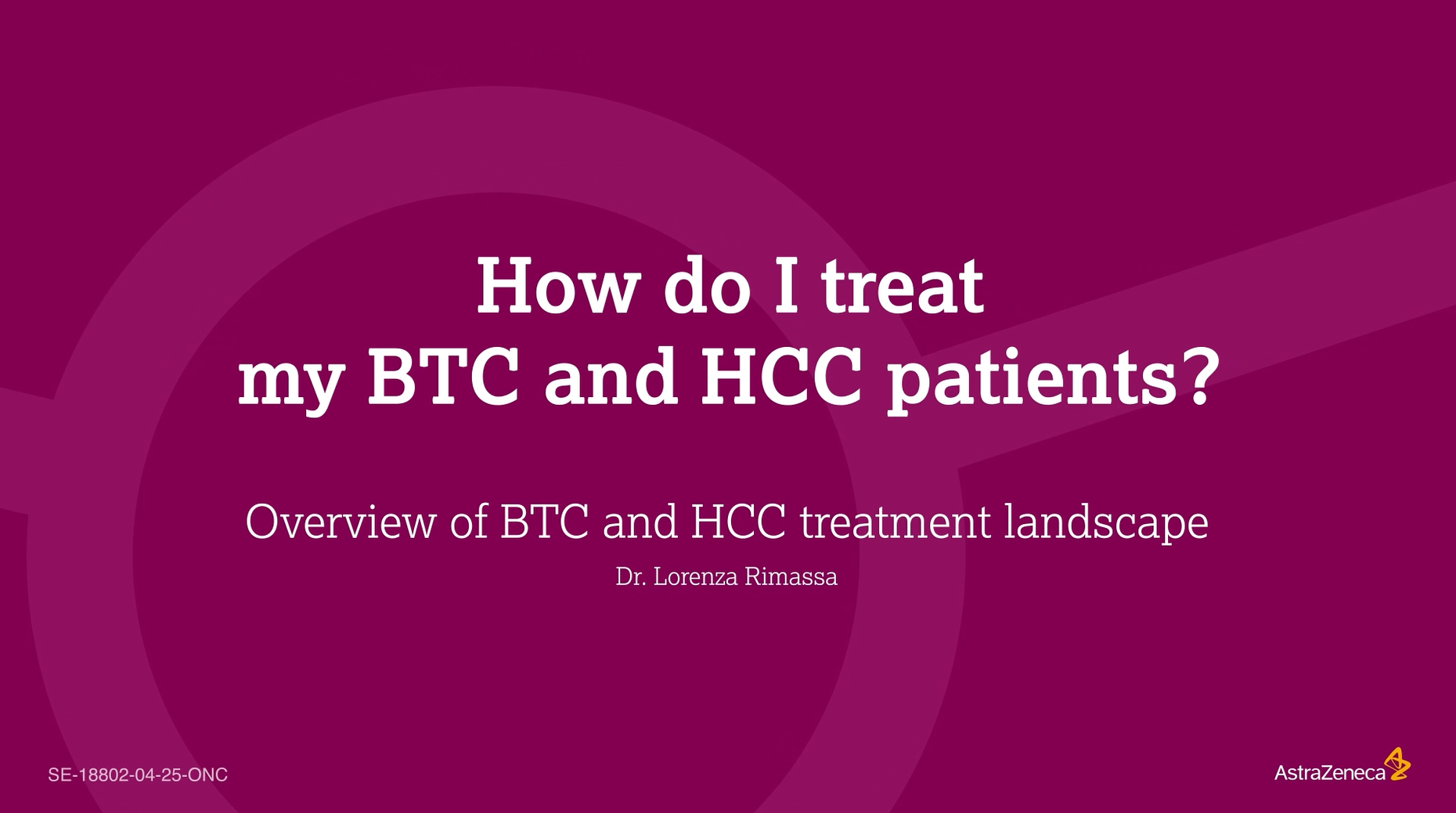 How do I treat
my BTC and HCC patients?

Overview of BTC and HCC treatment landscape

Dr. Lorenza Rimassa

SE-18802-04-25-ONC

AstraZeneca